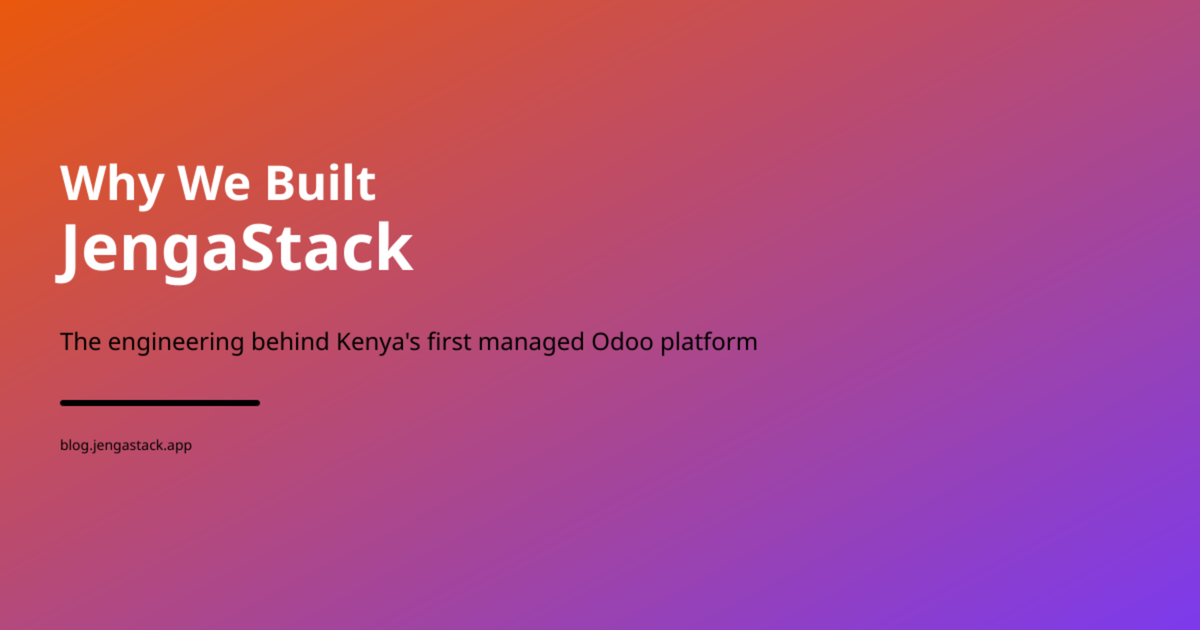 Why We Built
JengaStack

The engineering behind Kenya's first managed Odoo platform

blog.jengastack.app